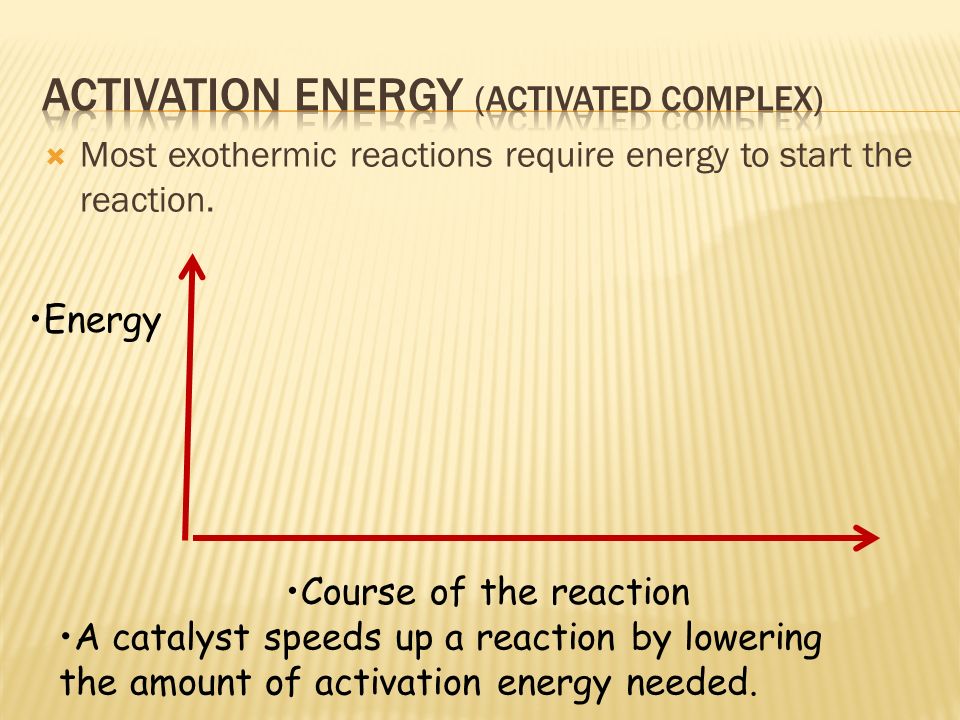 ACTIVATION ENERGY (ACTIVATED COMPLEX)

Most exothermic reactions require energy to start the reaction.

•Energy

•Course of the reaction

•A catalyst speeds up a reaction by lowering the amount of activation energy needed.